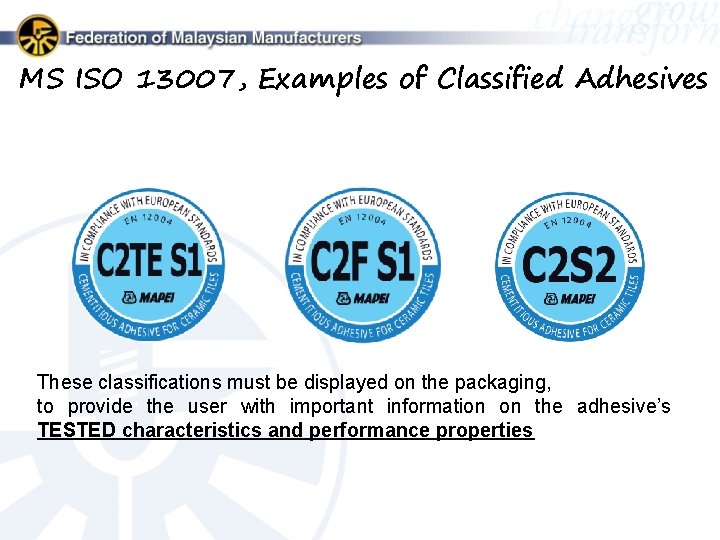 Federation of Malaysian Manufacturers

change grow transform

MS ISO 13007, Examples of Classified Adhesives

IN COMPLIANCE WITH EUROPEAN STANDARDS
EN 12004
C2TE S1
MAPEI
CEMENTITIOUS ADHESIVE FOR CERAMIC TILES

IN COMPLIANCE WITH EUROPEAN STANDARDS
EN 12004
C2F S1
MAPEI
CEMENTITIOUS ADHESIVE FOR CERAMIC TILES

IN COMPLIANCE WITH EUROPEAN STANDARDS
EN 12004
C2S2
MAPEI
CEMENTITIOUS ADHESIVE FOR CERAMIC TILES

These classifications must be displayed on the packaging, to provide the user with important information on the adhesive's TESTED characteristics and performance properties